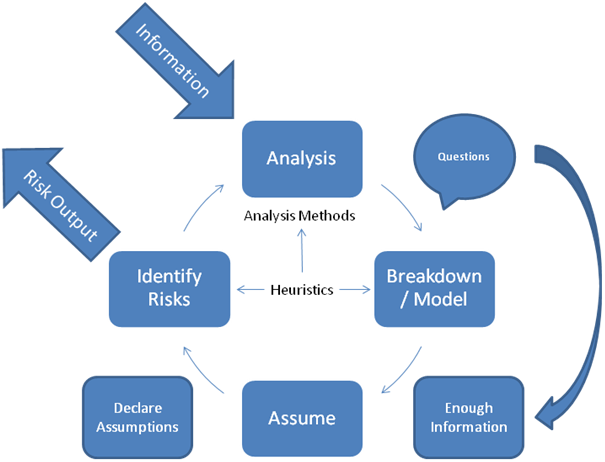 Information

Risk Output

Analysis

Questions

Analysis Methods

Identify Risks

Heuristics

Breakdown / Model

Declare Assumptions

Assume

Enough Information